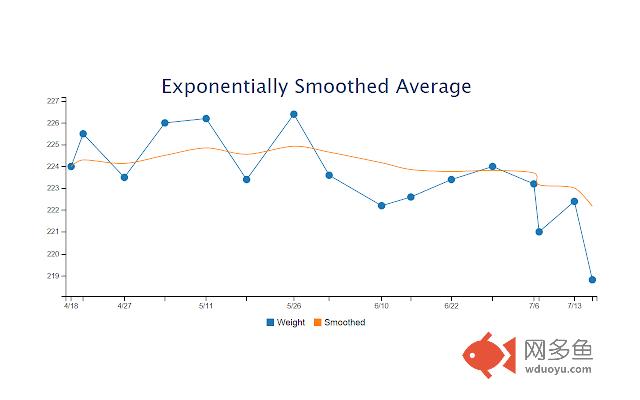 Exponentially Smoothed Average

227
226
225
224
223
222
221
220
219

4/18
4/27
5/11
5/26
6/10
6/22
7/6
7/13

Weight
Smoothed

网多鱼
wduoyu.com